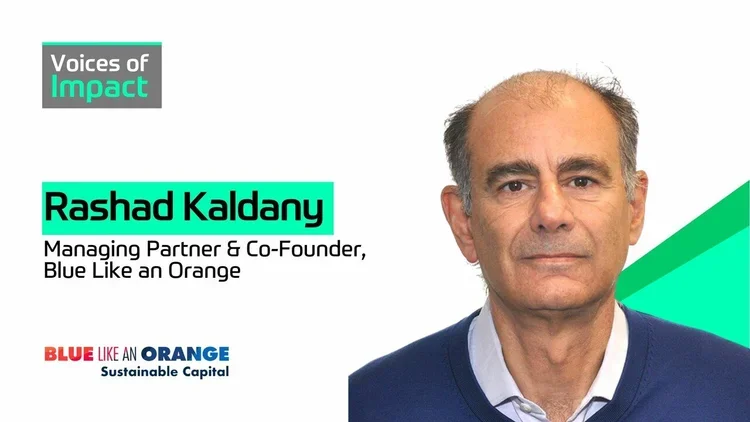 Voices of Impact

Rashad Kaldany

Managing Partner & Co-Founder, Blue Like an Orange

BLUE LIKE AN ORANGE
Sustainable Capital